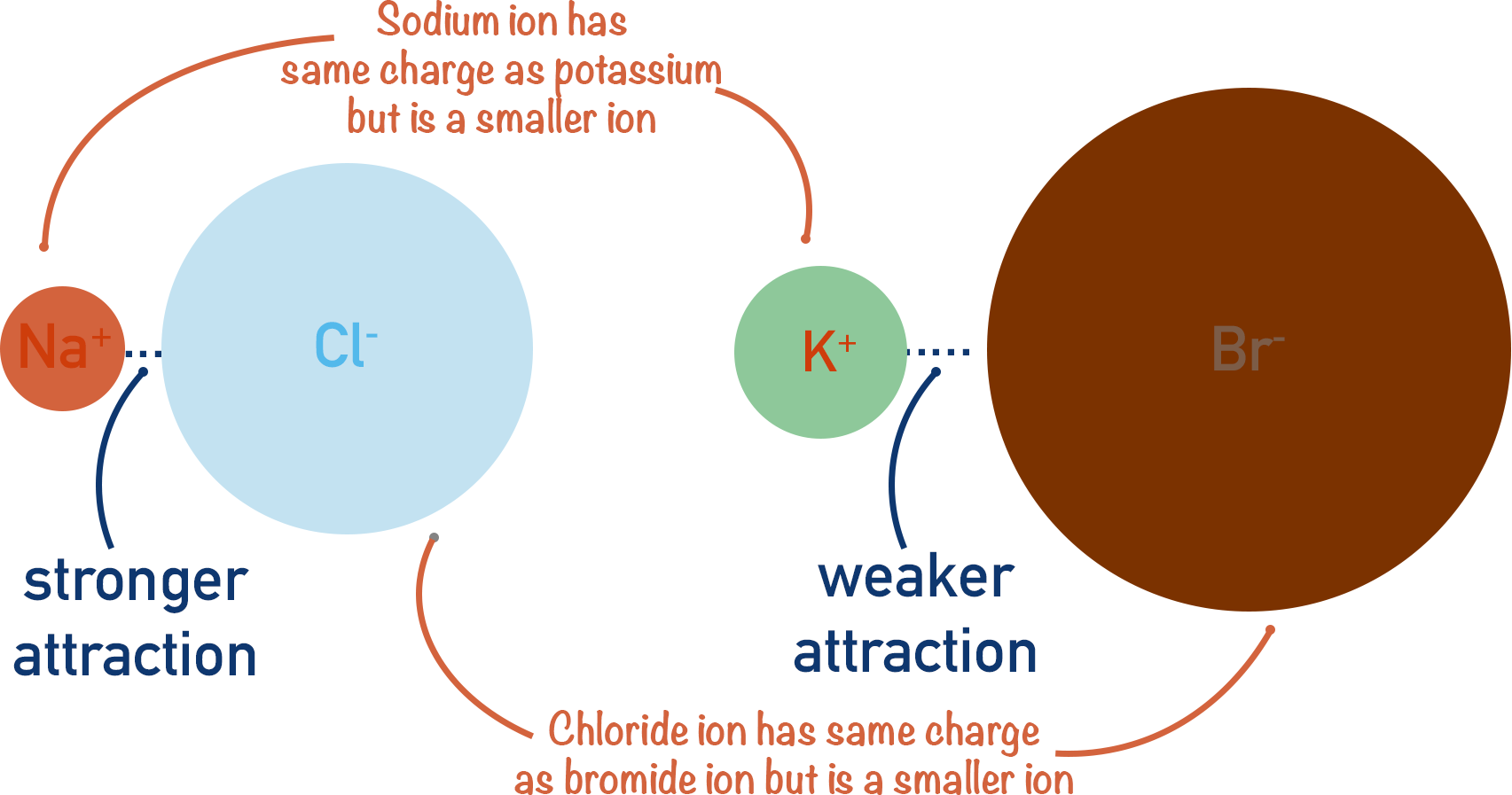 Sodium ion has same charge as potassium but is a smaller ion

$Na^+$

$Cl^-$

$K^+$

$Br^-$

stronger attraction

weaker attraction

Chloride ion has same charge as bromide ion but is a smaller ion